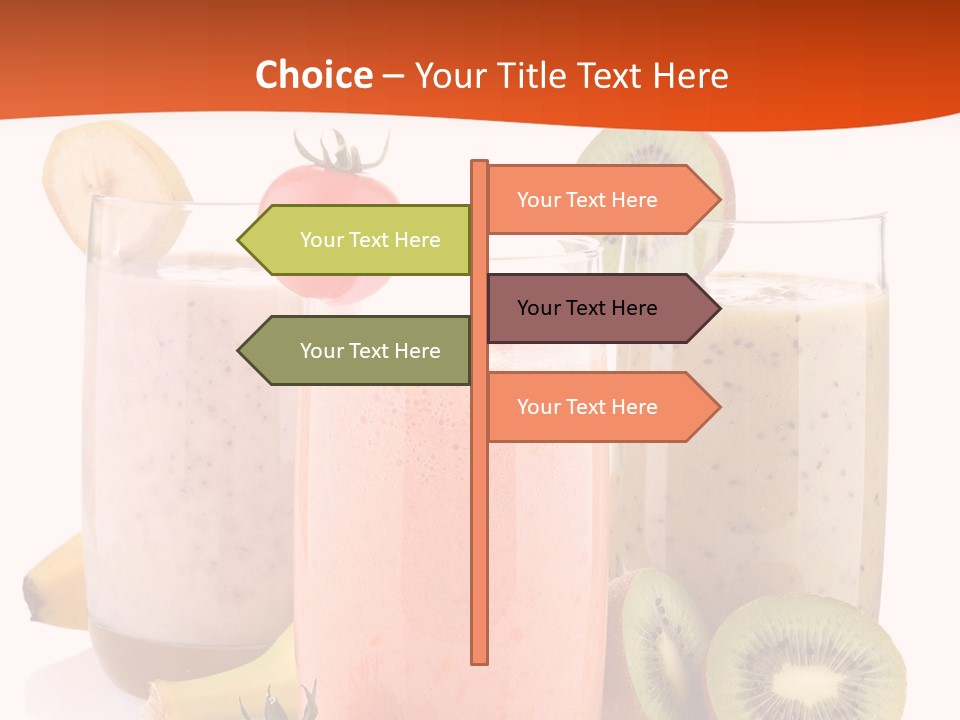 Choice – Your Title Text Here

Your Text Here

Your Text Here

Your Text Here

Your Text Here

Your Text Here